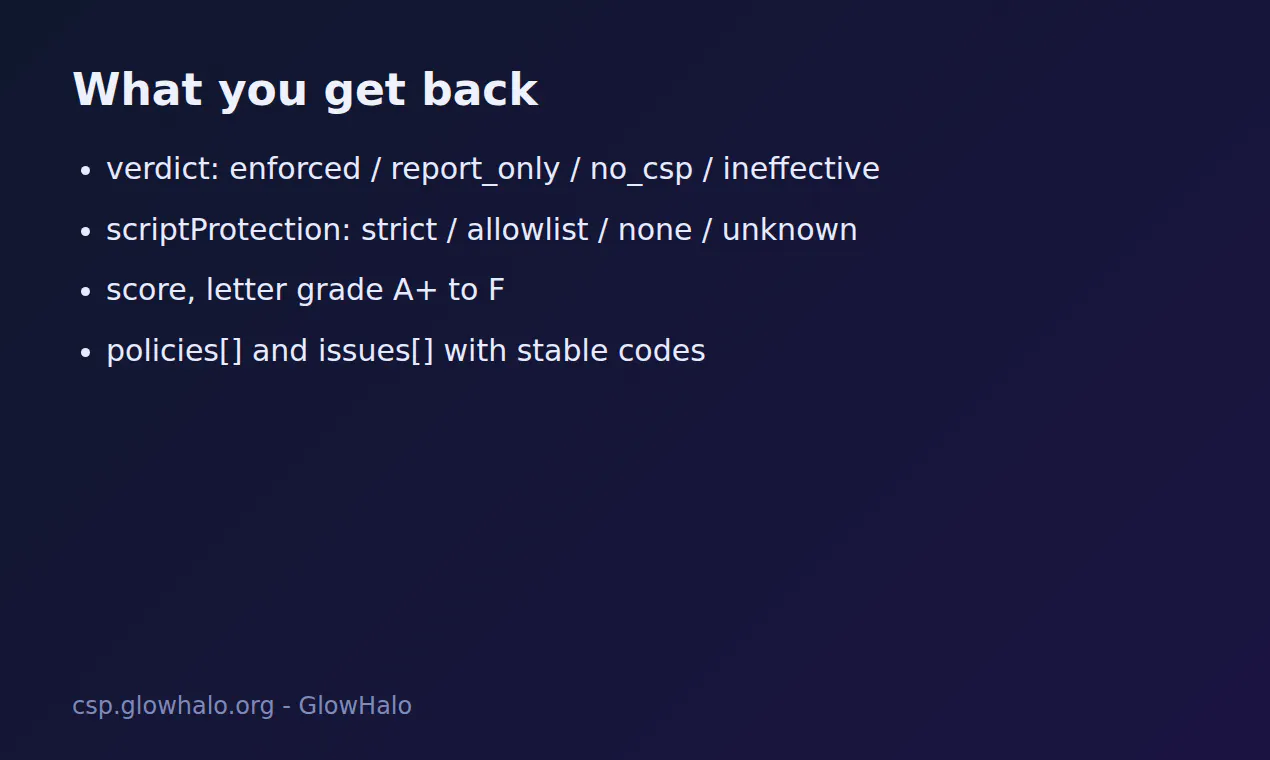 What you get back

• verdict: enforced / report_only / no_csp / ineffective
• scriptProtection: strict / allowlist / none / unknown
• score, letter grade A+ to F
• policies[] and issues[] with stable codes

csp.glowhalo.org - GlowHalo